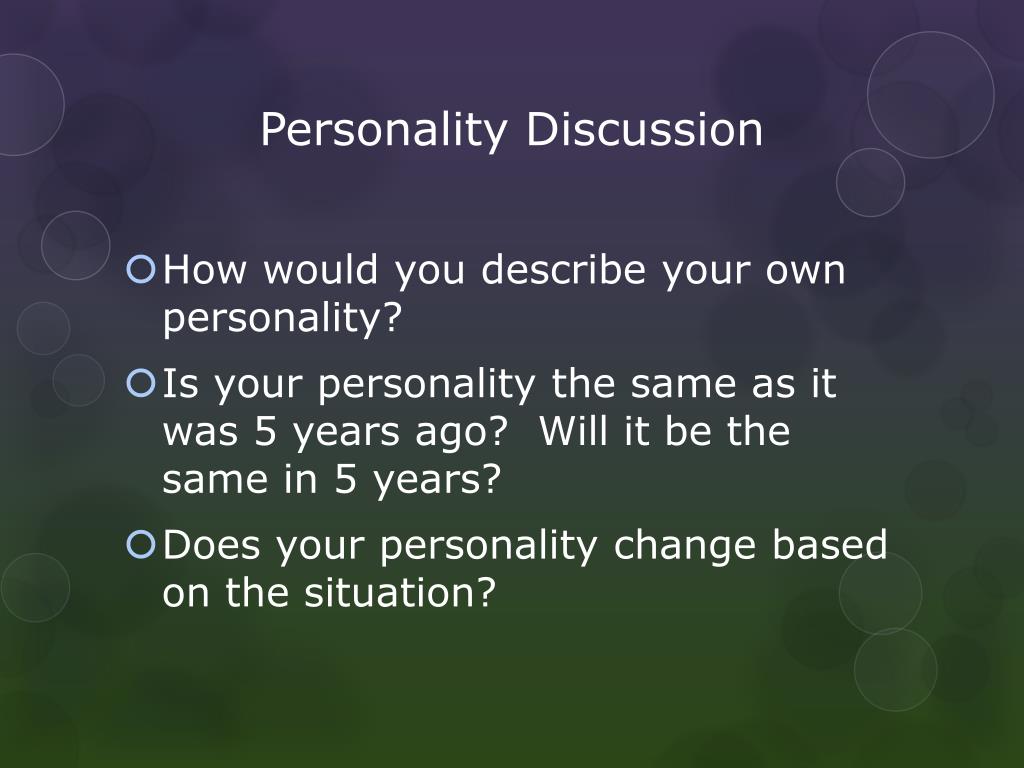 Personality Discussion

How would you describe your own personality?

Is your personality the same as it was 5 years ago? Will it be the same in 5 years?

Does your personality change based on the situation?